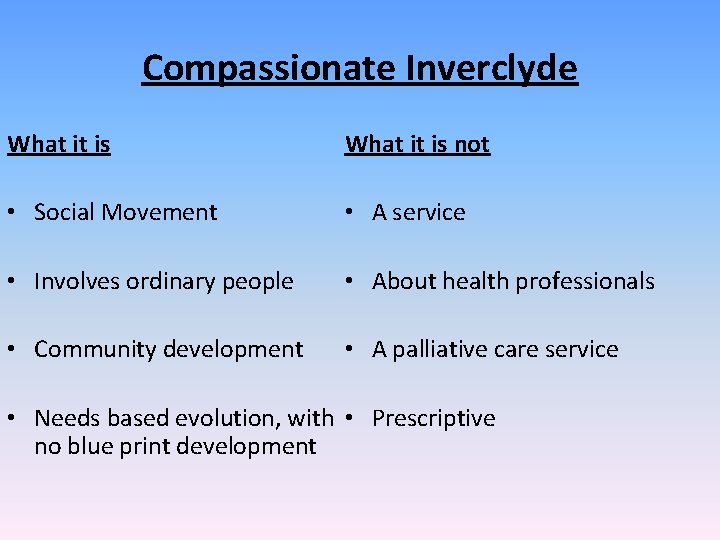 Compassionate Inverclyde

What it is

• Social Movement

• Involves ordinary people

• Community development

• Needs based evolution, with no blue print development

What it is not

• A service

• About health professionals

• A palliative care service

• Prescriptive